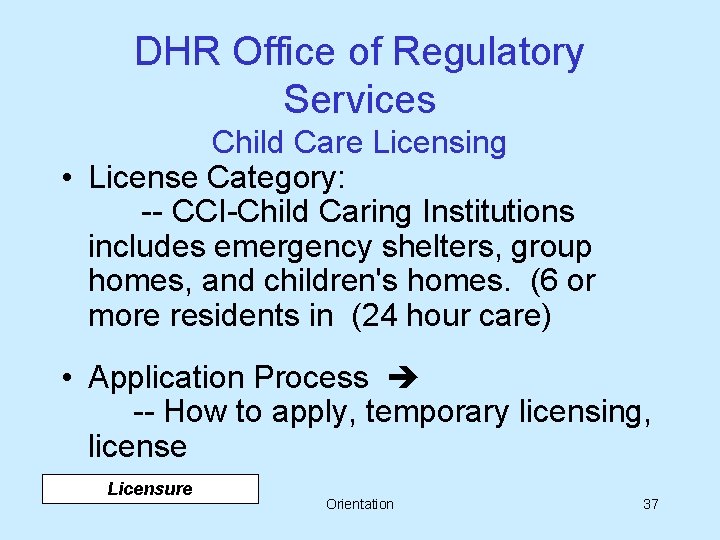 DHR Office of Regulatory Services

Child Care Licensing

• License Category:
-- CCI-Child Caring Institutions includes emergency shelters, group homes, and children's homes. (6 or more residents in (24 hour care)

• Application Process ➔
-- How to apply, temporary licensing, license

Licensure

Orientation

37